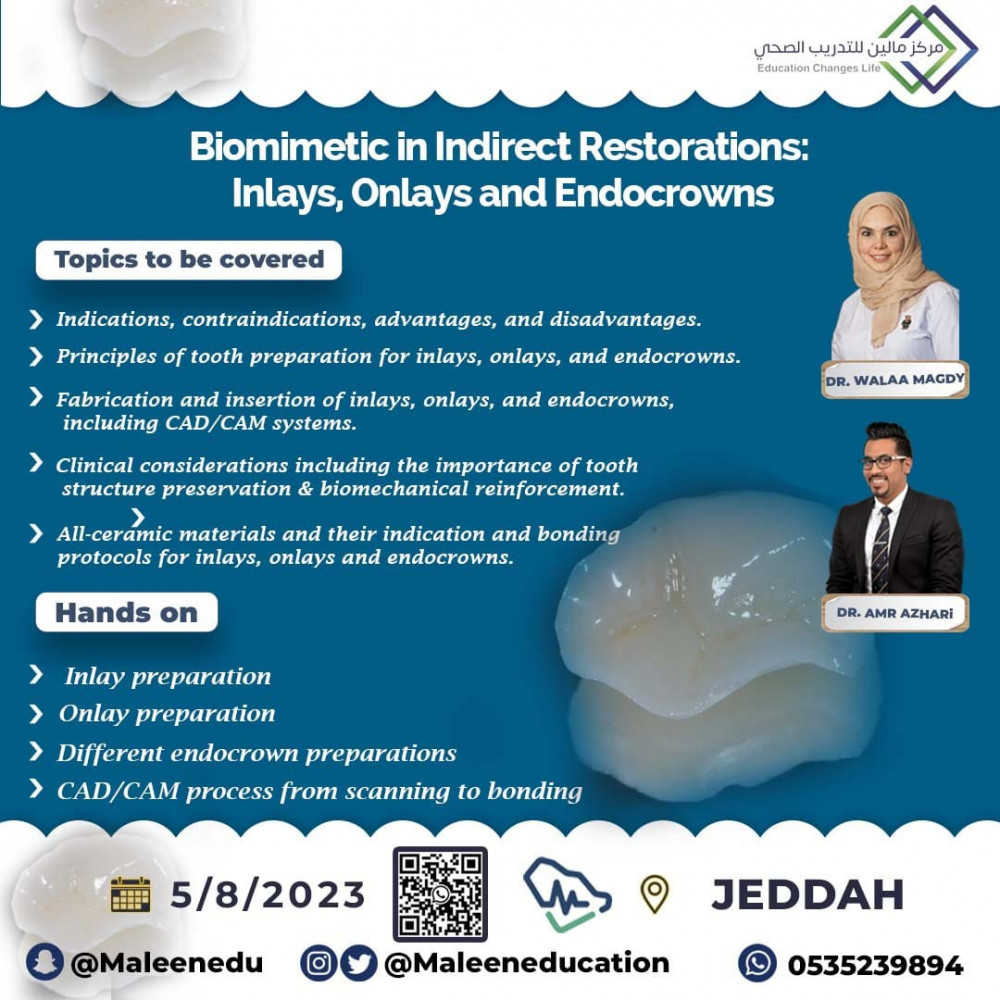 مركز مالين للتدريب الصحي
Education Changes Life

Biomimetic in Indirect Restorations: Inlays, Onlays and Endocrowns

Topics to be covered

Indications, contraindications, advantages, and disadvantages.

Principles of tooth preparation for inlays, onlays, and endocrowns.

Fabrication and insertion of inlays, onlays, and endocrowns, including CAD/CAM systems.

Clinical considerations including the importance of tooth structure preservation & biomechanical reinforcement.

All-ceramic materials and their indication and bonding protocols for inlays, onlays and endocrowns.

DR. WALAA MAGDY

DR. AMR AZHARi

Hands on

Inlay preparation

Onlay preparation

Different endocrown preparations

CAD/CAM process from scanning to bonding

5/8/2023

JEDDAH

@Maleenedu

@Maleeneducation

0535239894